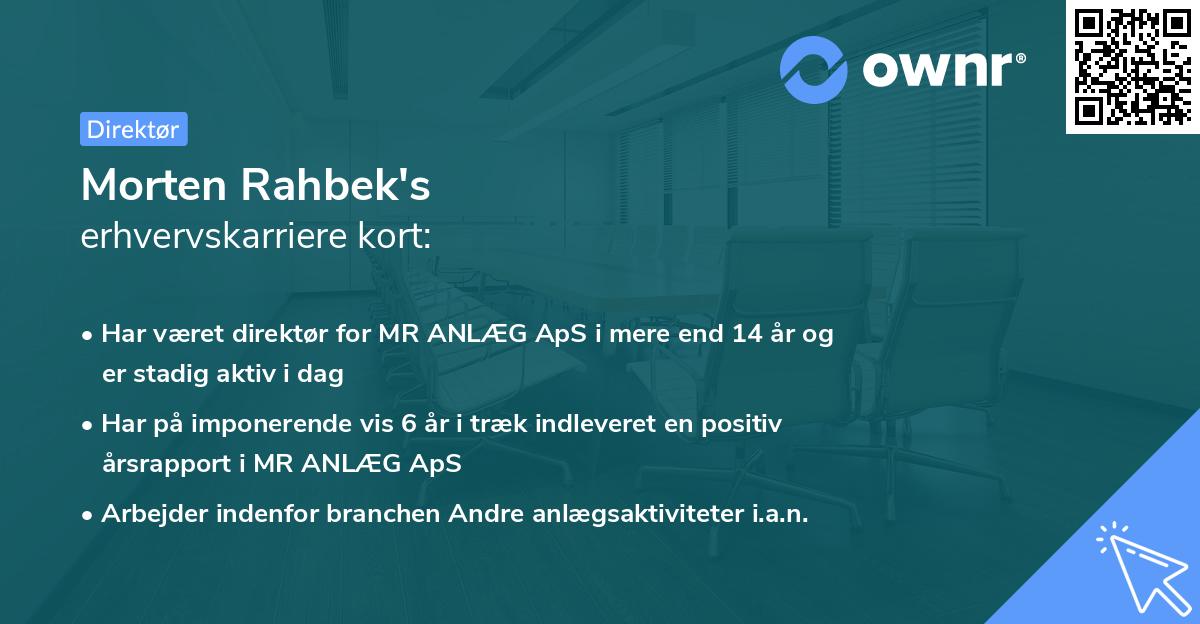 ownr®

Direktør

Morten Rahbek's
erhvervskarriere kort:

• Har været direktør for MR ANLÆG ApS i mere end 14 år og er stadig aktiv i dag

• Har på imponerende vis 6 år i træk indleveret en positiv årsrapport i MR ANLÆG ApS

• Arbejder indenfor branchen Andre anlægsaktiviteter i.a.n.